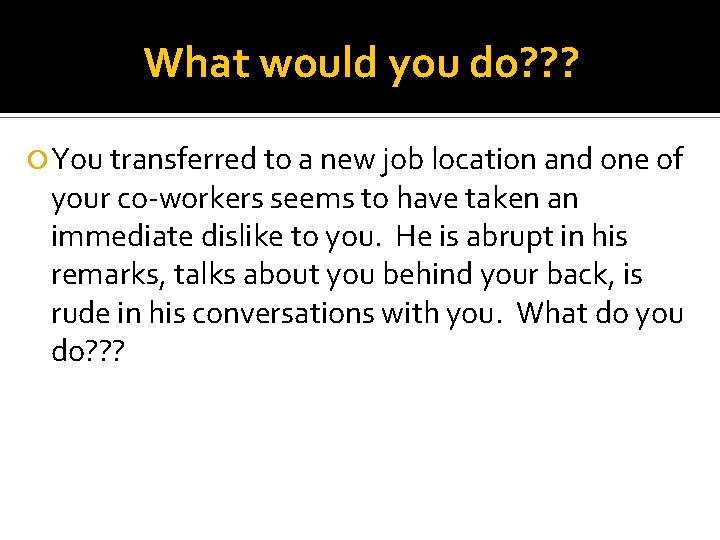 What would you do???

You transferred to a new job location and one of your co-workers seems to have taken an immediate dislike to you. He is abrupt in his remarks, talks about you behind your back, is rude in his conversations with you. What do you do???